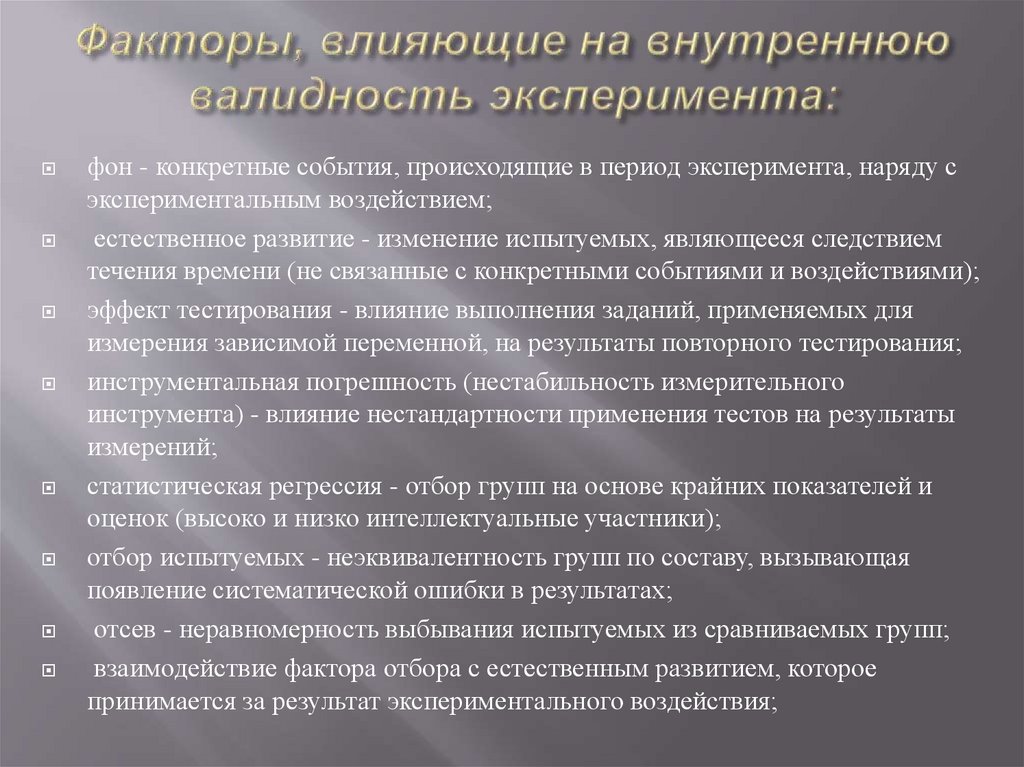 Факторы, влияющие на внутреннюю валидность эксперимента:

фон - конкретные события, происходящие в период эксперимента, наряду с экспериментальным воздействием;

естественное развитие - изменение испытуемых, являющееся следствием течения времени (не связанные с конкретными событиями и воздействиями);

эффект тестирования - влияние выполнения заданий, применяемых для измерения зависимой переменной, на результаты повторного тестирования;

инструментальная погрешность (нестабильность измерительного инструмента) - влияние нестандартности применения тестов на результаты измерений;

статистическая регрессия - отбор групп на основе крайних показателей и оценок (высоко и низко интеллектуальные участники);

отбор испытуемых - неэквивалентность групп по составу, вызывающая появление систематической ошибки в результатах;

отсев - неравномерность выбывания испытуемых из сравниваемых групп;

взаимодействие фактора отбора с естественным развитием, которое принимается за результат экспериментального воздействия;